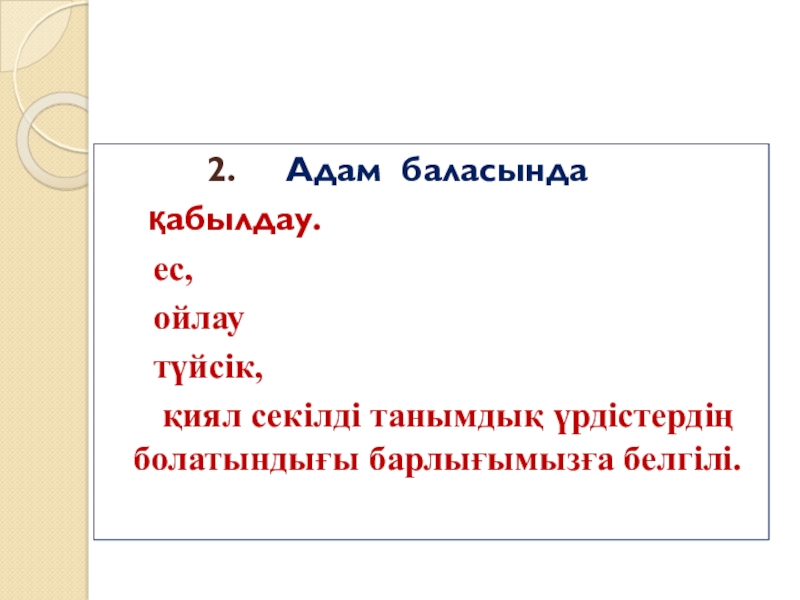 2. Адам баласында қабылдау.

ес,

ойлау

түйсік,

қиял секілді танымдық үрдістердің болатындығы барлығымызға белгілі.